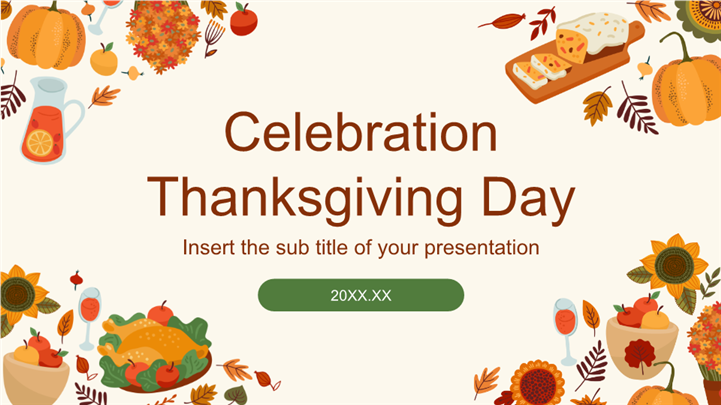 Celebration
Thanksgiving Day

Insert the sub title of your presentation

20XX.XX